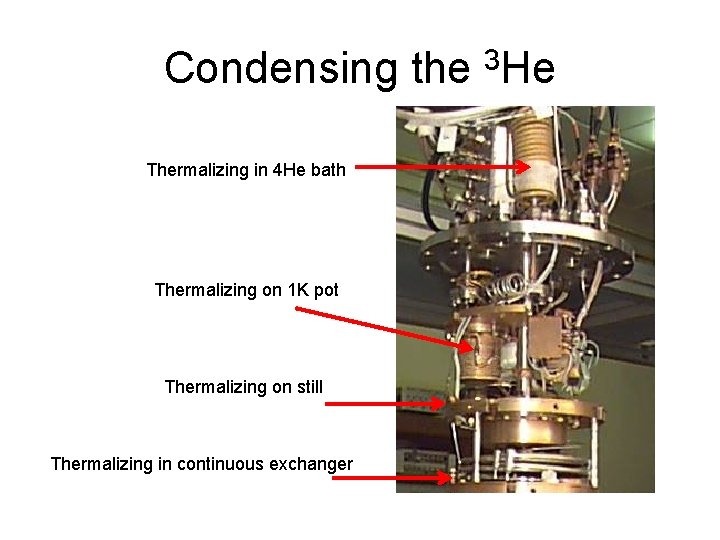 Condensing the $^3$He

Thermalizing in 4He bath

Thermalizing on 1K pot

Thermalizing on still

Thermalizing in continuous exchanger